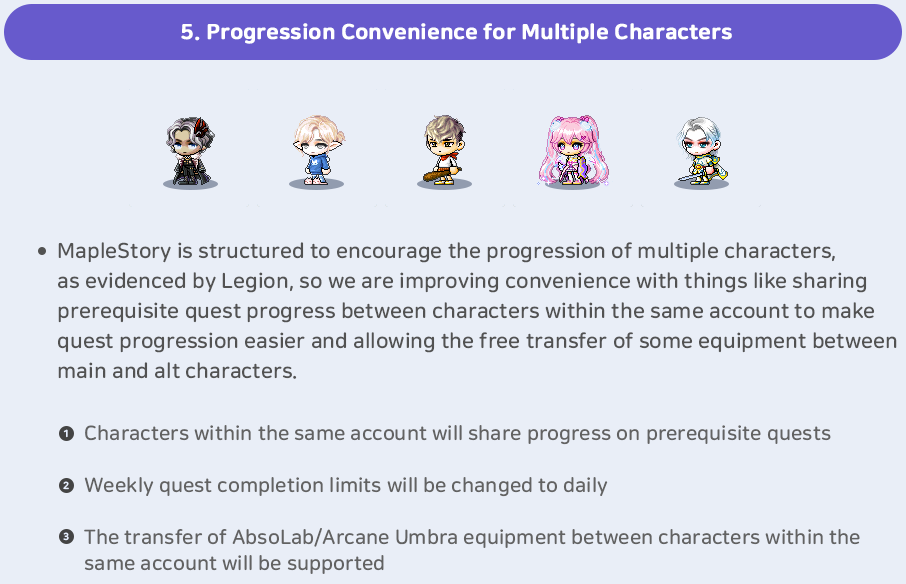 5. Progression Convenience for Multiple Characters

• MapleStory is structured to encourage the progression of multiple characters, as evidenced by Legion, so we are improving convenience with things like sharing prerequisite quest progress between characters within the same account to make quest progression easier and allowing the free transfer of some equipment between main and alt characters.

❶ Characters within the same account will share progress on prerequisite quests

❷ Weekly quest completion limits will be changed to daily

❸ The transfer of AbsoLab/Arcane Umbra equipment between characters within the same account will be supported